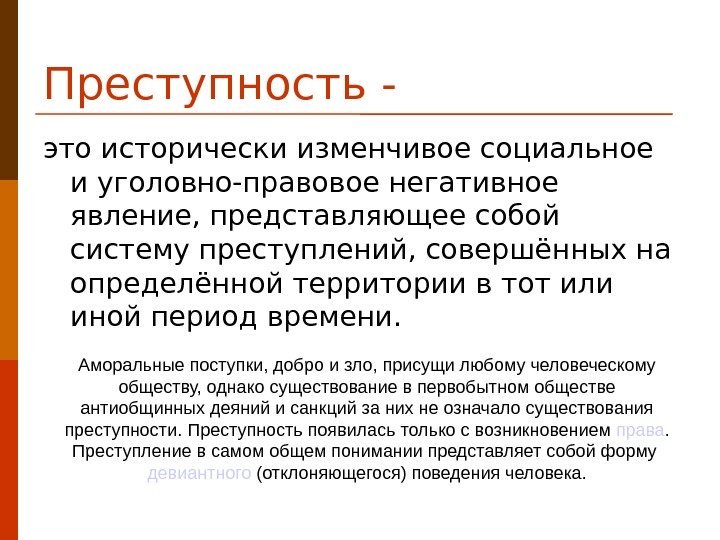 Преступность -

это исторически изменчивое социальное и уголовно-правовое негативное явление, представляющее собой систему преступлений, совершённых на определённой территории в тот или иной период времени.

Аморальные поступки, добро и зло, присущи любому человеческому обществу, однако существование в первобытном обществе антиобщинных деяний и санкций за них не означало существования преступности. Преступность появилась только с возникновением права. Преступление в самом общем понимании представляет собой форму девиантного (отклоняющегося) поведения человека.